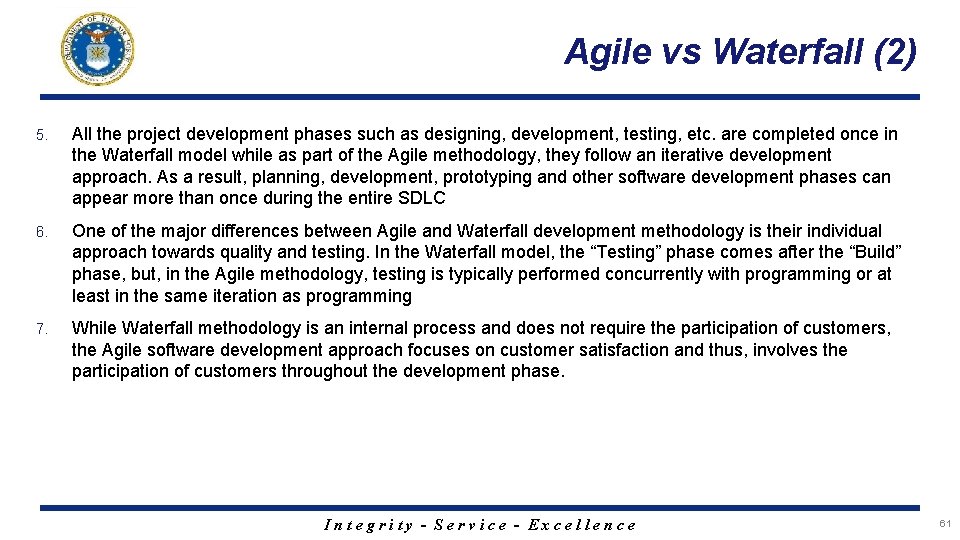 Agile vs Waterfall (2)

5. All the project development phases such as designing, development, testing, etc. are completed once in the Waterfall model while as part of the Agile methodology, they follow an iterative development approach. As a result, planning, development, prototyping and other software development phases can appear more than once during the entire SDLC

6. One of the major differences between Agile and Waterfall development methodology is their individual approach towards quality and testing. In the Waterfall model, the “Testing” phase comes after the “Build” phase, but, in the Agile methodology, testing is typically performed concurrently with programming or at least in the same iteration as programming

7. While Waterfall methodology is an internal process and does not require the participation of customers, the Agile software development approach focuses on customer satisfaction and thus, involves the participation of customers throughout the development phase.

Integrity - Service - Excellence

61